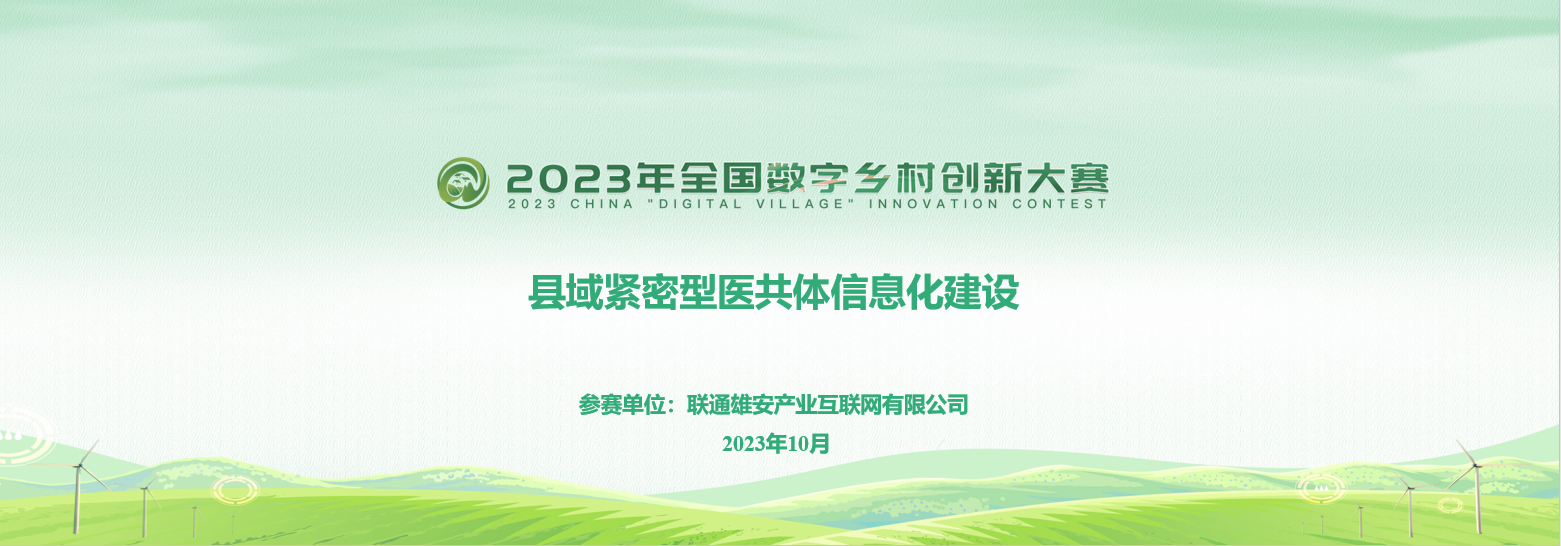 2023年全国数字乡村创新大赛
2023 CHINA "DIGITAL VILLAGE" INNOVATION CONTEST

县域紧密型医共体信息化建设

参赛单位：联通雄安产业互联网有限公司
2023年10月